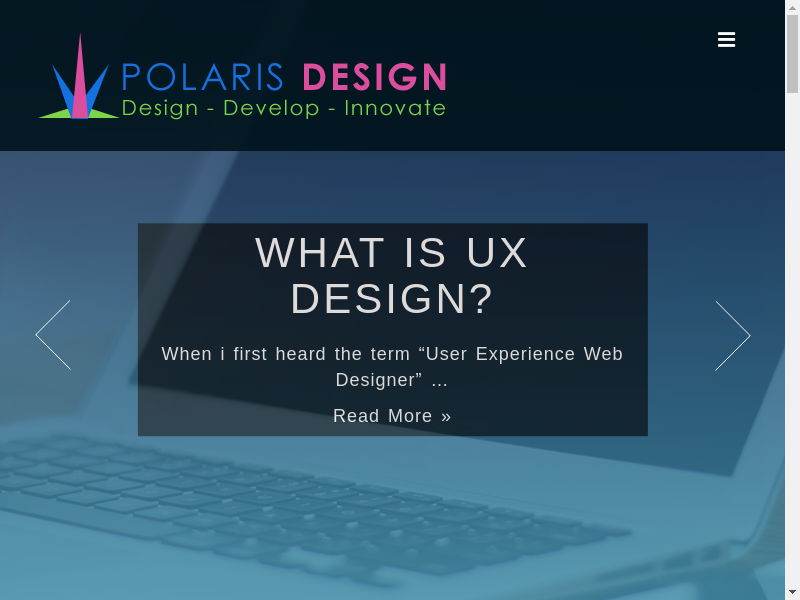 POLARIS DESIGN
Design - Develop - Innovate

WHAT IS UX DESIGN?

When i first heard the term “User Experience Web Designer” ...

Read More »